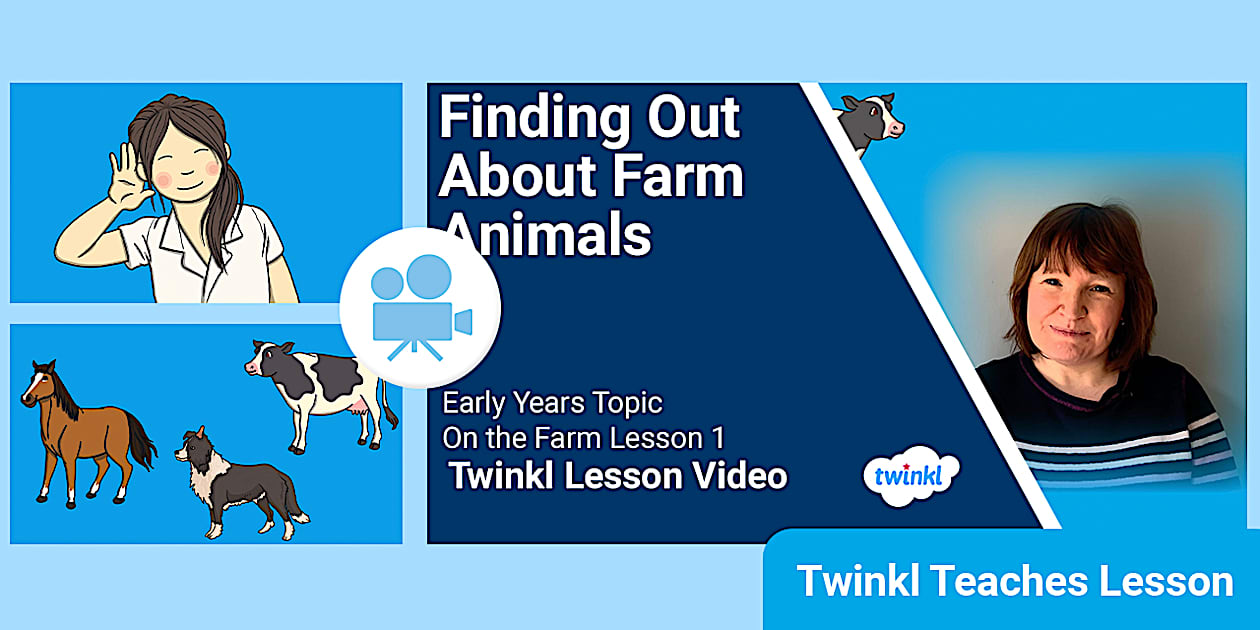 Finding Out About Farm Animals

Early Years Topic
On the Farm Lesson 1
Twinkl Lesson Video

twinkl

Twinkl Teaches Lesson